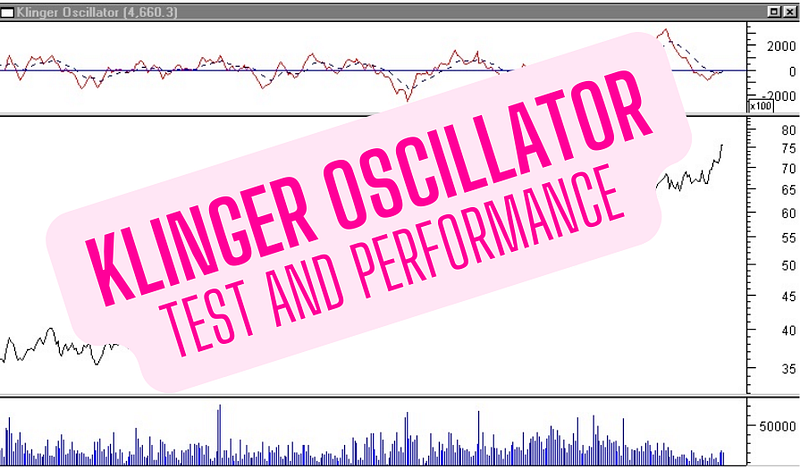 Klinger Oscillator (4,660.3)

2000
0
-2000
x100

KLINGER OSCILLATOR
TEST AND PERFORMANCE

80
75
70
65
60
55
50
45
40
35

50000